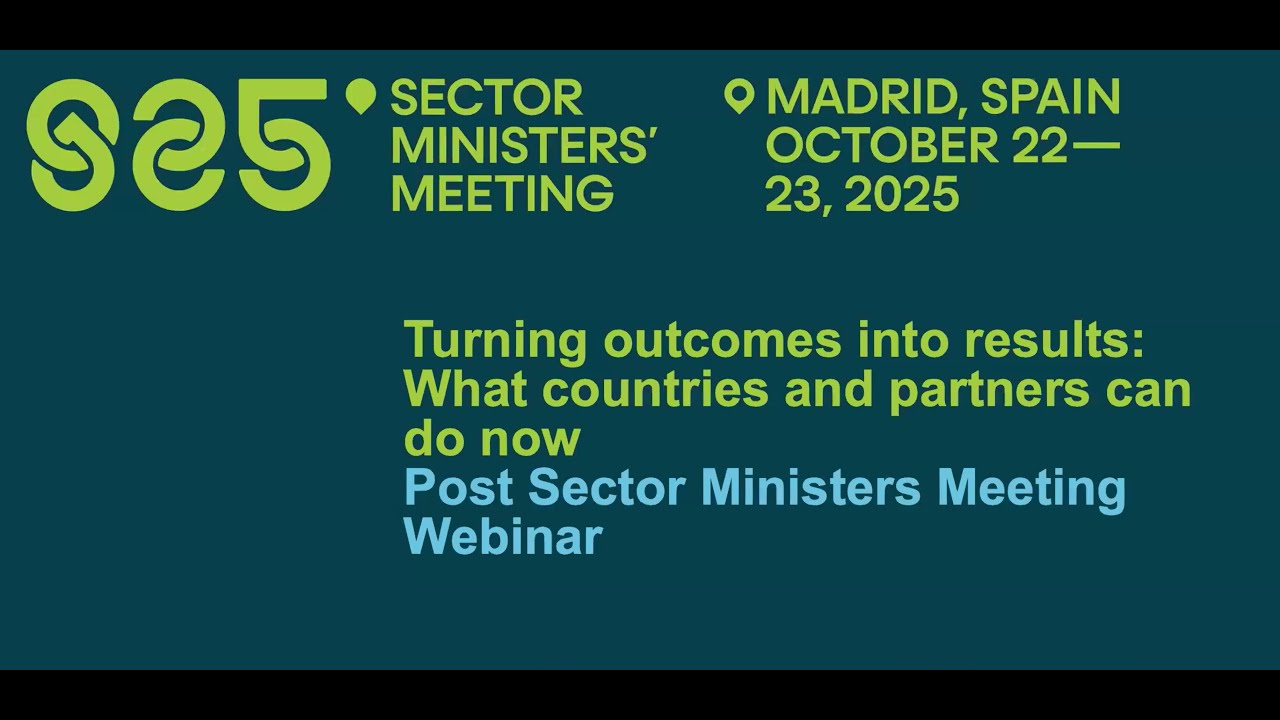 S25 SECTOR MINISTERS' MEETING

MADRID, SPAIN OCTOBER 22—23, 2025

Turning outcomes into results: What countries and partners can do now
Post Sector Ministers Meeting Webinar